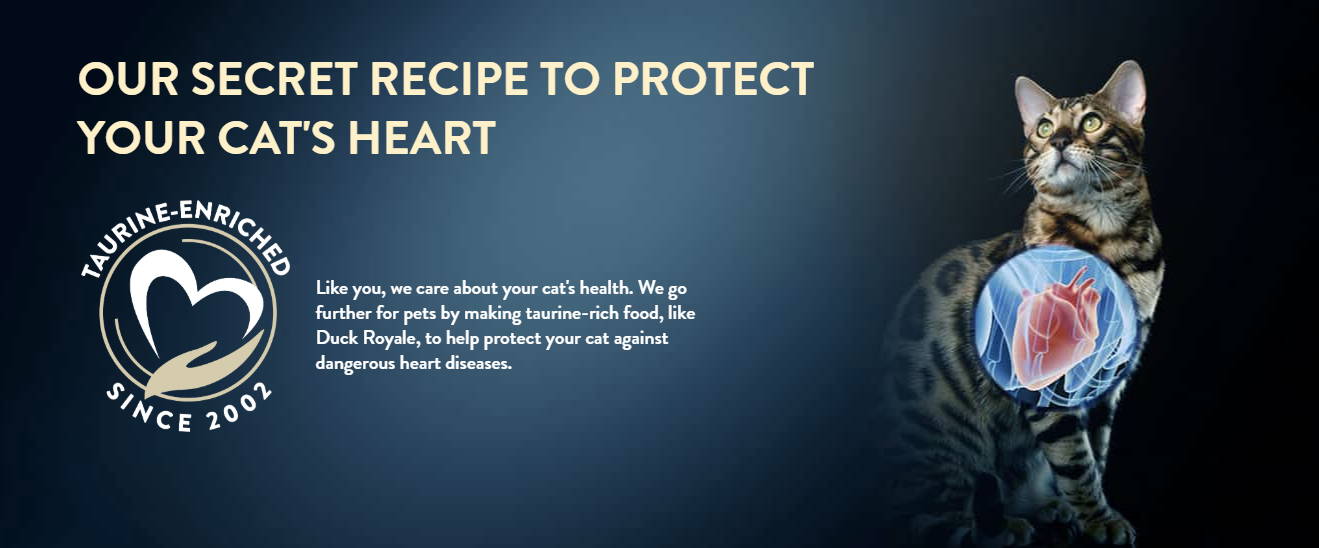 OUR SECRET RECIPE TO PROTECT YOUR CAT'S HEART

TAURINE-ENRICHED

SINCE 2002

Like you, we care about your cat's health. We go further for pets by making taurine-rich food, like Duck Royale, to help protect your cat against dangerous heart diseases.